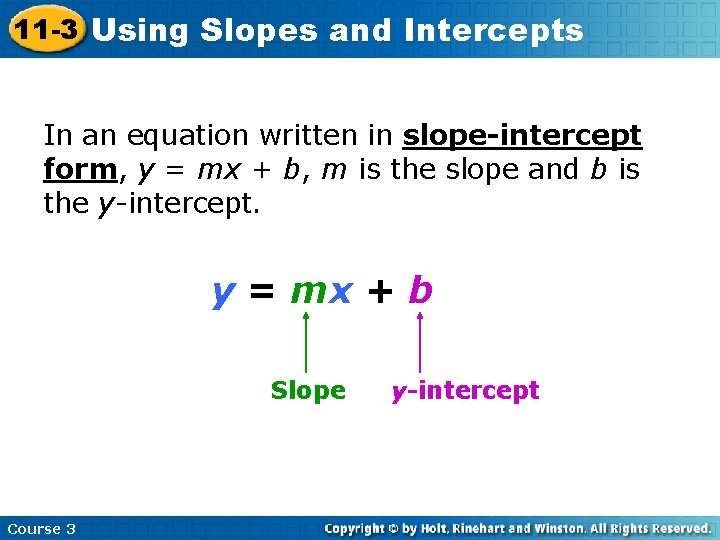 11-3 Using Slopes and Intercepts

In an equation written in slope-intercept form, $y = mx + b$, $m$ is the slope and $b$ is the $y$-intercept.

$y = mx + b$

Slope

$y$-intercept

Course 3

Copyright © by Holt, Rinehart and Winston. All Rights Reserved.